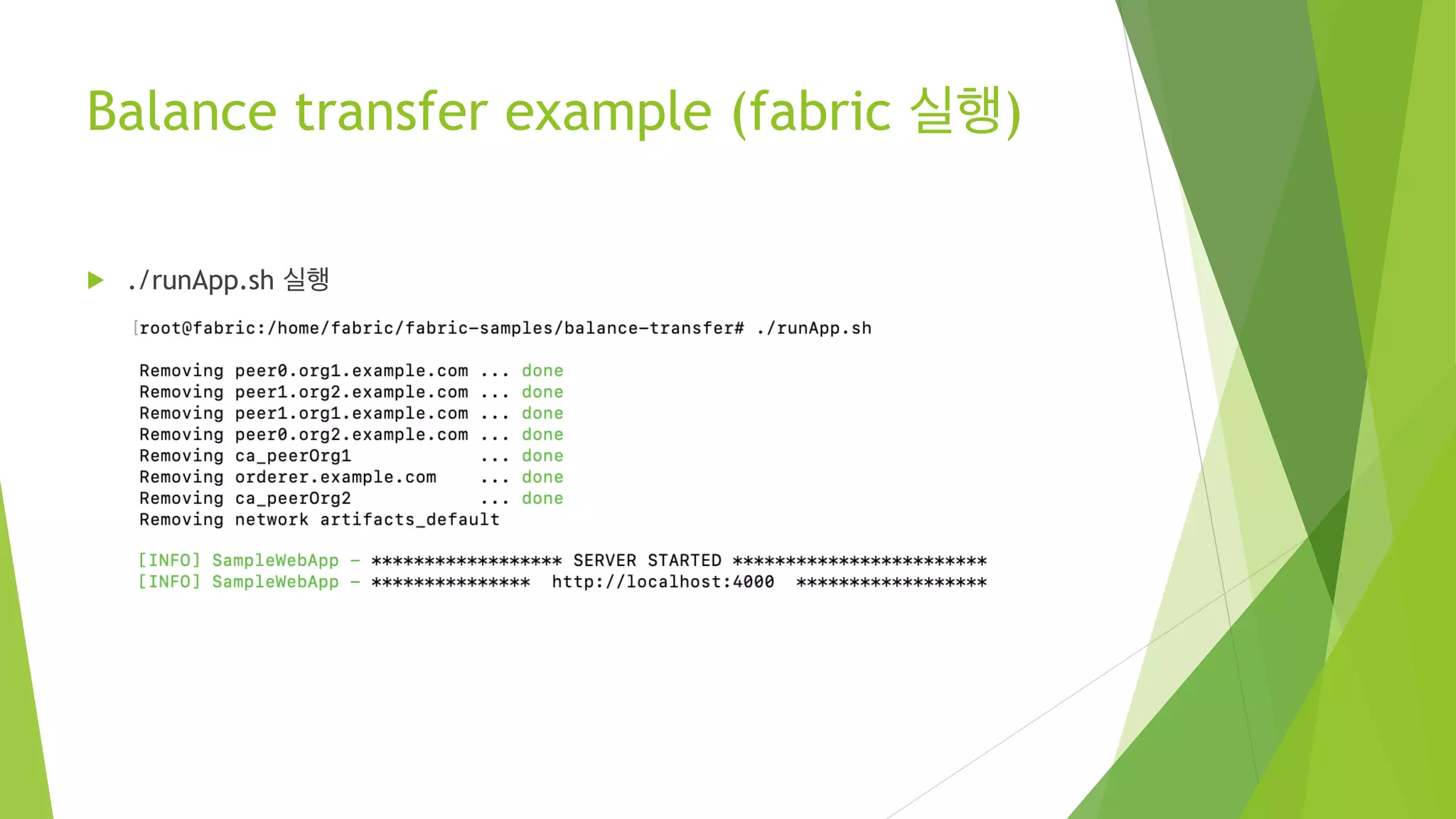 Balance transfer example (fabric 실행)

./runApp.sh 실행

[root@fabric:/home/fabric/fabric-samples/balance-transfer# ./runApp.sh

Removing peer0.org1.example.com ... done
Removing peer1.org2.example.com ... done
Removing peer1.org1.example.com ... done
Removing peer0.org2.example.com ... done
Removing ca_peerOrg1 ... done
Removing orderer.example.com ... done
Removing ca_peerOrg2 ... done
Removing network artifacts_default

[INFO] SampleWebApp - ****************** SERVER STARTED ************************
[INFO] SampleWebApp - *************** http://localhost:4000 ******************